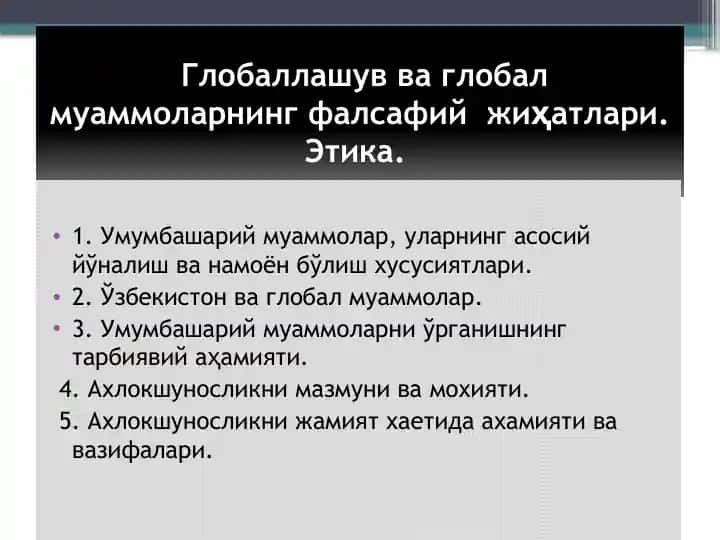 Глобаллашув ва глобал муаммоларнинг фалсафий жиҳатлари. Этика.

• 1. Умумбашарий муаммолар, уларнинг асосий йўналиш ва намоён бўлиш хусусиятлари.
• 2. Ўзбекистон ва глобал муаммолар.
• 3. Умумбашарий муаммоларни ўрганишнинг тарбиявий аҳамияти.
4. Ахлокшуносликни мазмуни ва мохияти.
5. Ахлокшуносликни жамият хаетида ахамияти ва вазифалари.